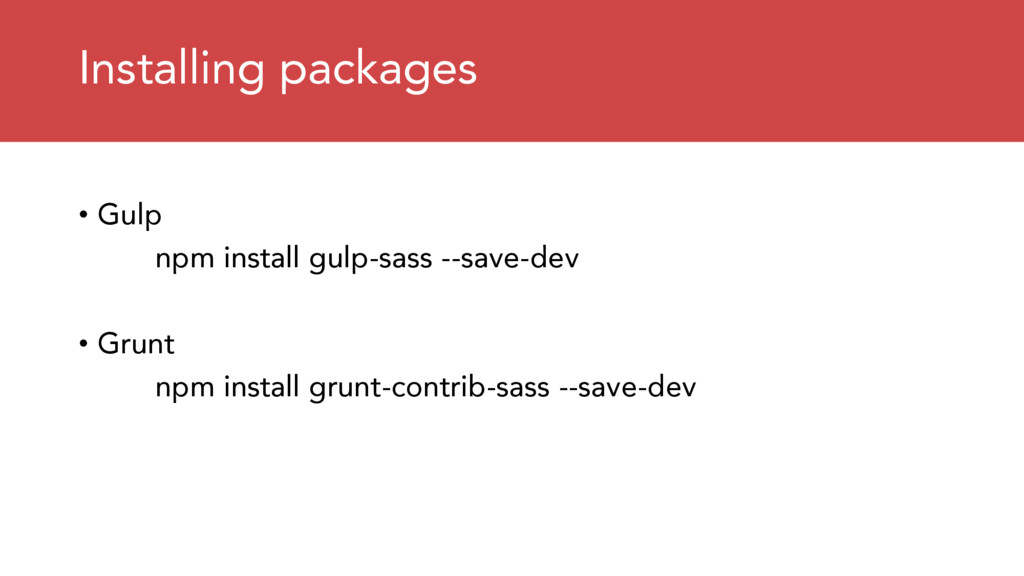 Installing packages

• Gulp

npm install gulp-sass --save-dev

• Grunt

npm install grunt-contrib-sass --save-dev